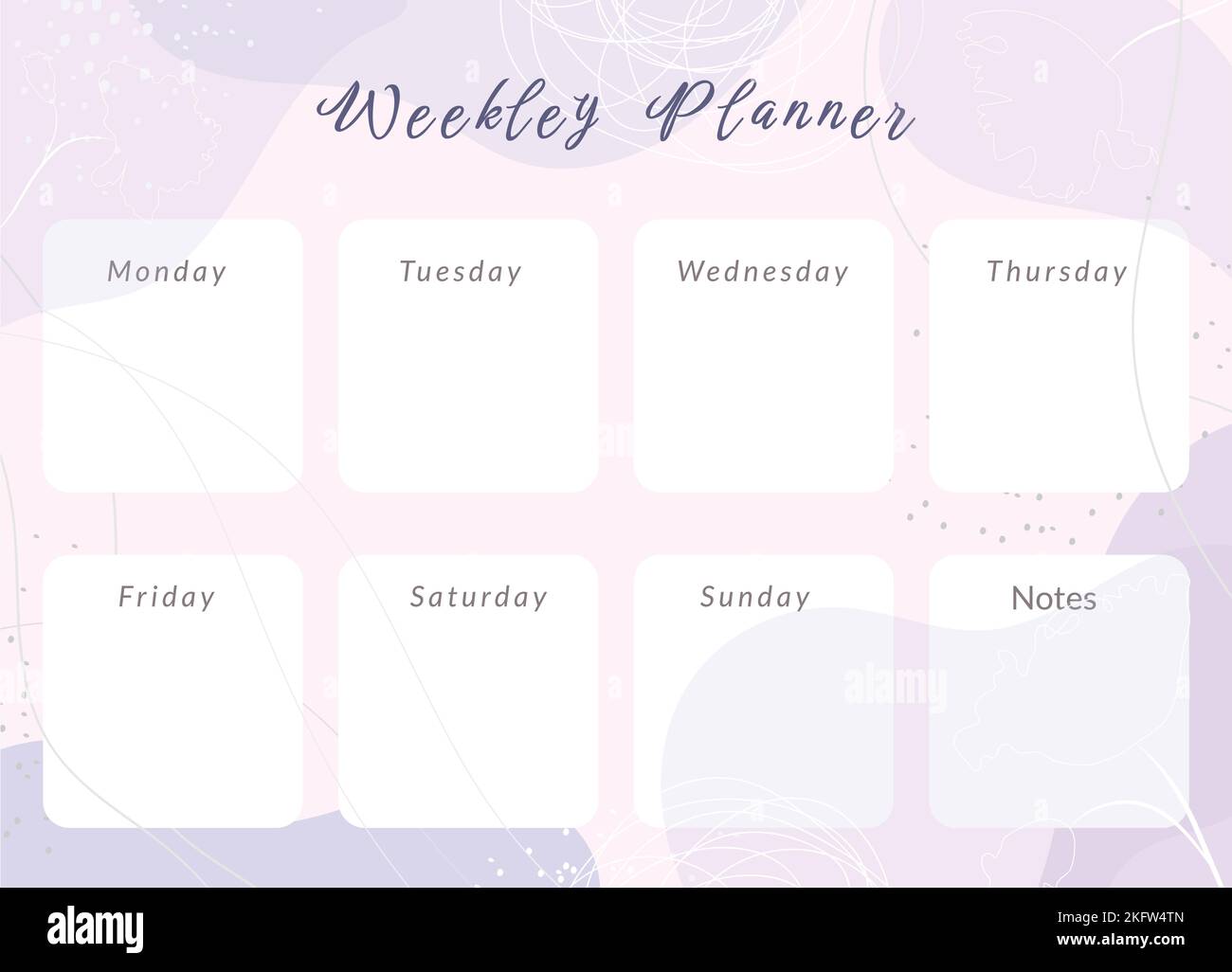 Weekley Planner

Monday

Tuesday

Wednesday

Thursday

Friday

Saturday

Sunday

Notes

alamy

alamy

Image ID: 2KFW4TN
www.alamy.com